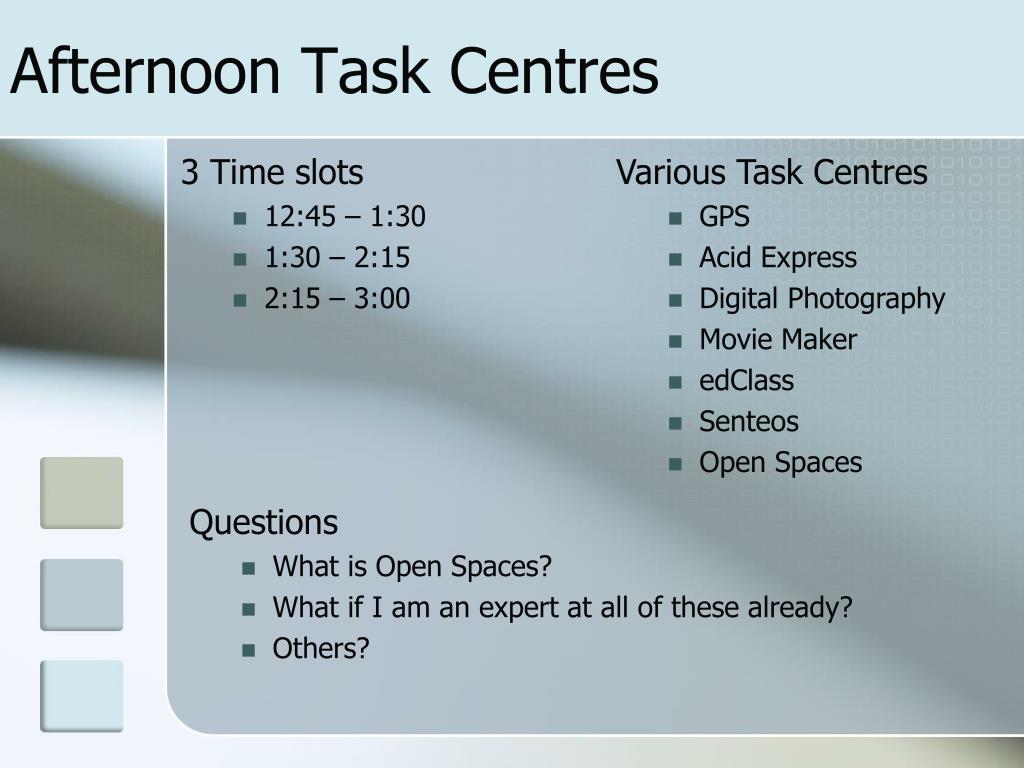 Afternoon Task Centres

3 Time slots
- 12:45 – 1:30
- 1:30 – 2:15
- 2:15 – 3:00

Various Task Centres
- GPS
- Acid Express
- Digital Photography
- Movie Maker
- edClass
- Senteos
- Open Spaces

Questions
- What is Open Spaces?
- What if I am an expert at all of these already?
- Others?